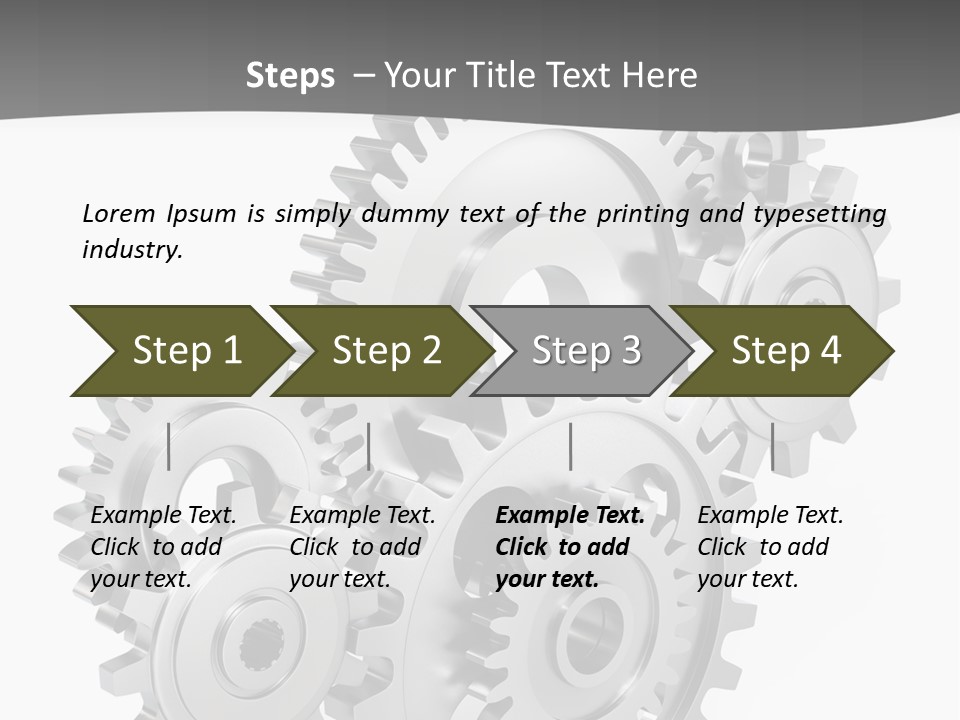 Steps – Your Title Text Here

Lorem Ipsum is simply dummy text of the printing and typesetting industry.

Step 1

Step 2

Step 3

Step 4

Example Text. Click to add your text.

Example Text. Click to add your text.

Example Text. Click to add your text.

Example Text. Click to add your text.